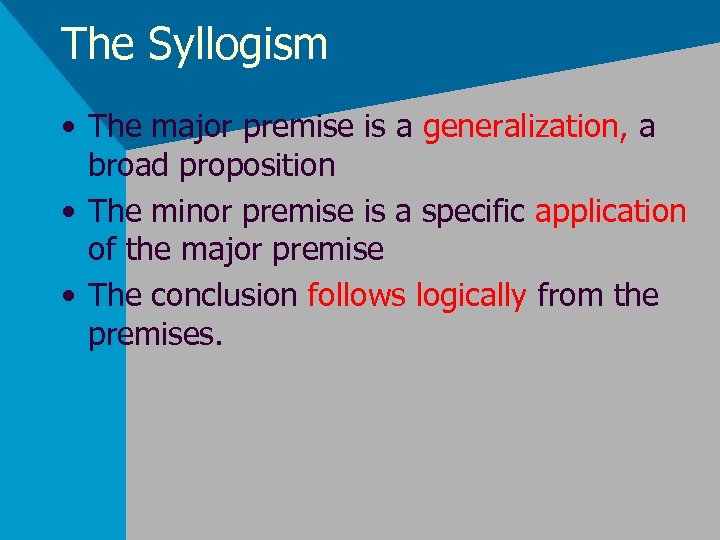 The Syllogism

• The major premise is a generalization, a broad proposition

• The minor premise is a specific application of the major premise

• The conclusion follows logically from the premises.